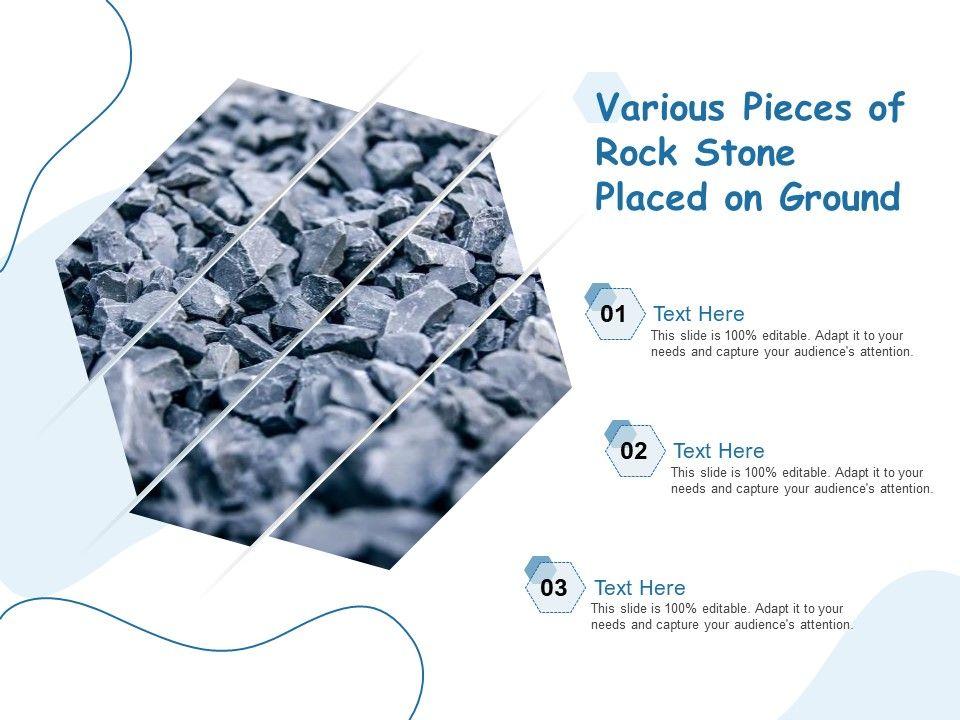 Various Pieces of Rock Stone Placed on Ground

01

Text Here

This slide is 100% editable. Adapt it to your needs and capture your audience's attention.

02

Text Here

This slide is 100% editable. Adapt it to your needs and capture your audience's attention.

03

Text Here

This slide is 100% editable. Adapt it to your needs and capture your audience's attention.